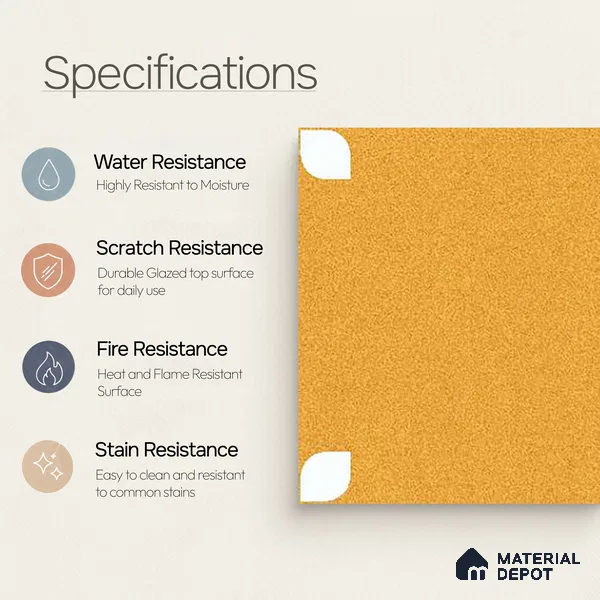 Specifications

Water Resistance
Highly Resistant to Moisture

Scratch Resistance
Durable Glazed top surface for daily use

Fire Resistance
Heat and Flame Resistant Surface

Stain Resistance
Easy to clean and resistant to common stains

MATERIAL DEPOT